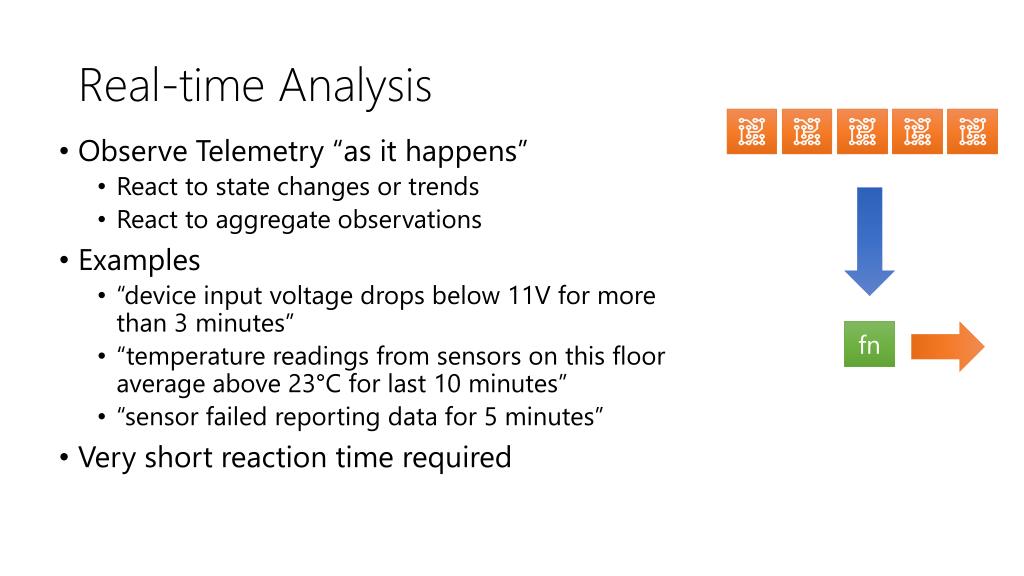 Real-time Analysis

• Observe Telemetry “as it happens”
  • React to state changes or trends
  • React to aggregate observations
• Examples
  • “device input voltage drops below 11V for more than 3 minutes”
  • “temperature readings from sensors on this floor average above 23°C for last 10 minutes”
  • “sensor failed reporting data for 5 minutes”
• Very short reaction time required

fn